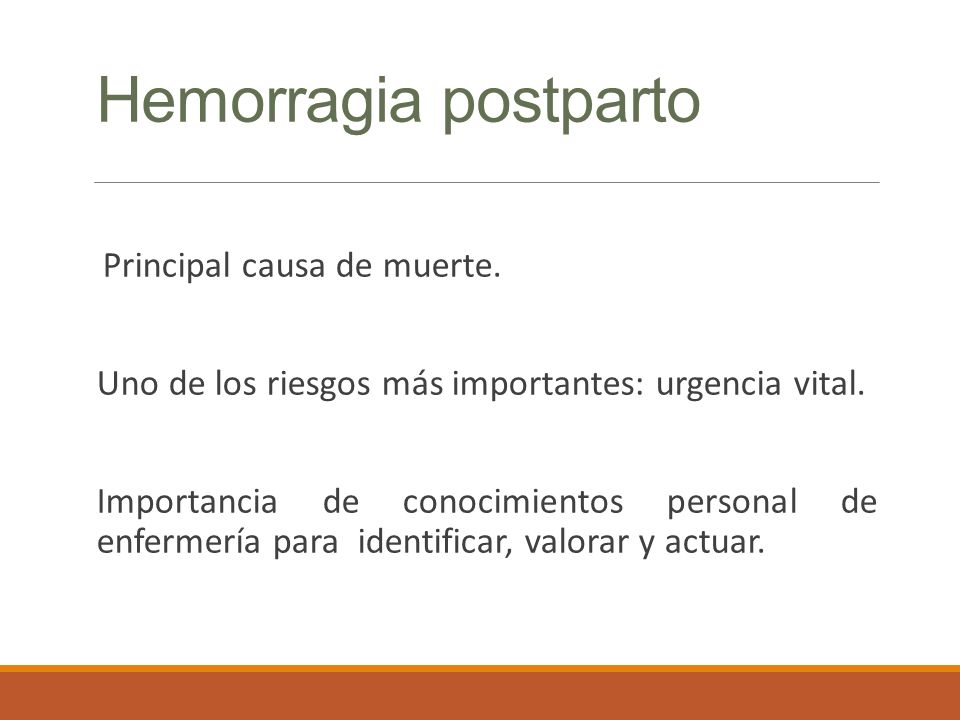 Hemorragia postparto

Principal causa de muerte.

Uno de los riesgos más importantes: urgencia vital.

Importancia de conocimientos personal de enfermería para identificar, valorar y actuar.